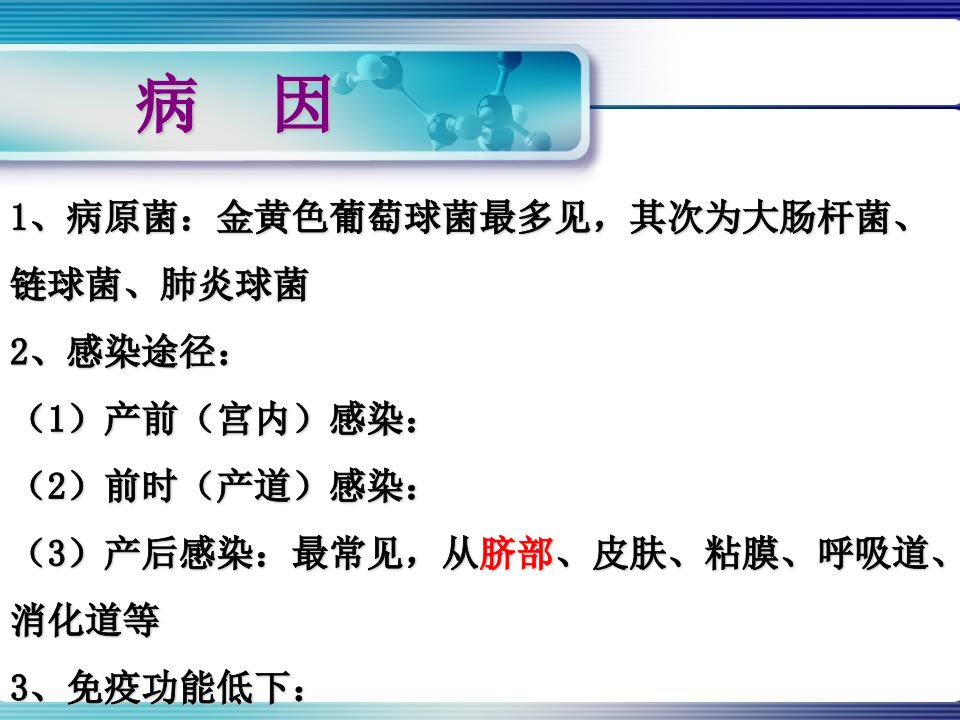 病　因

1、病原菌：金黄色葡萄球菌最多见，其次为大肠杆菌、链球菌、肺炎球菌

2、感染途径：

（1）产前（宫内）感染：

（2）前时（产道）感染：

（3）产后感染：最常见，从脐部、皮肤、粘膜、呼吸道、消化道等

3、免疫功能低下：